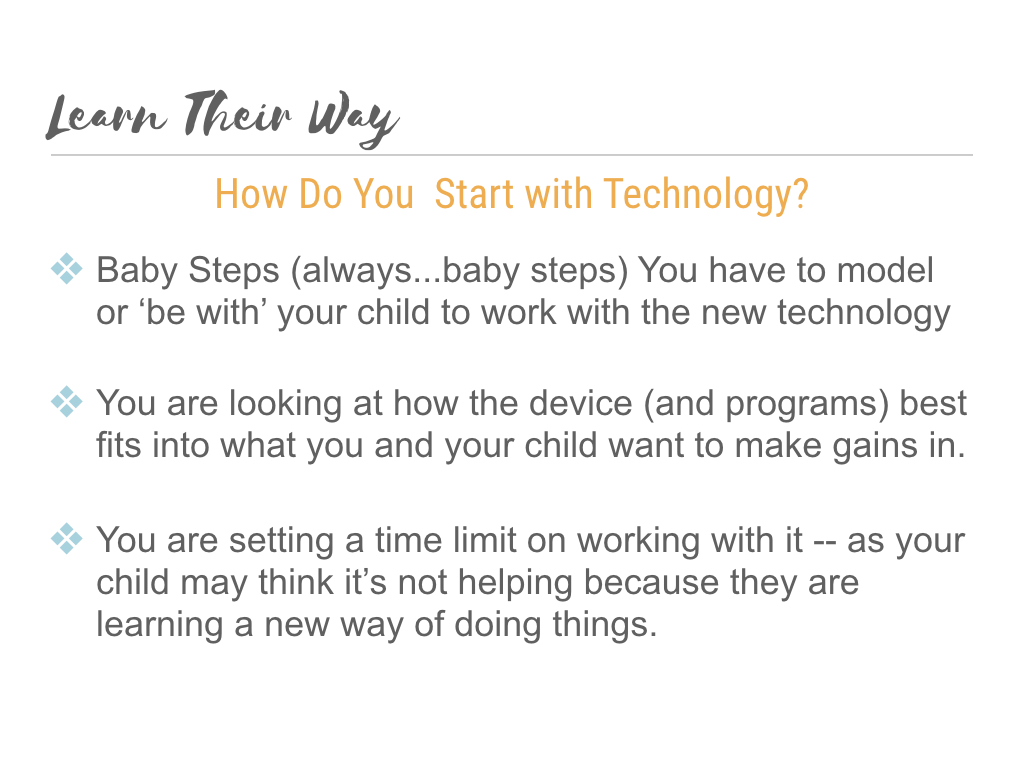 Learn Their Way

How Do You  Start with Technology?

❖ Baby Steps (always...baby steps) You have to model or ‘be with’ your child to work with the new technology

❖ You are looking at how the device (and programs) best fits into what you and your child want to make gains in.

❖ You are setting a time limit on working with it -- as your child may think it’s not helping because they are learning a new way of doing things.